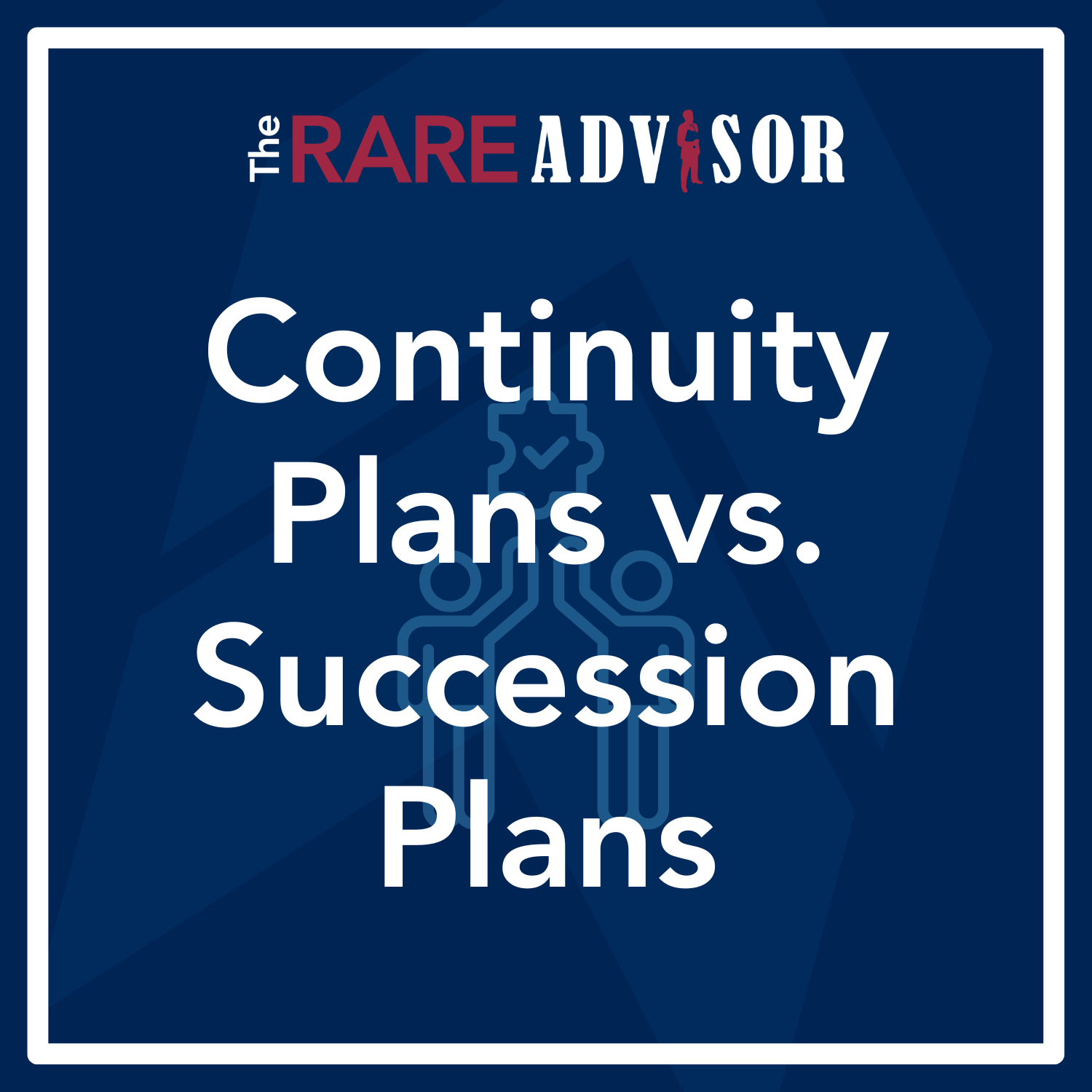 The RARE ADVISOR

Continuity Plans vs. Succession Plans